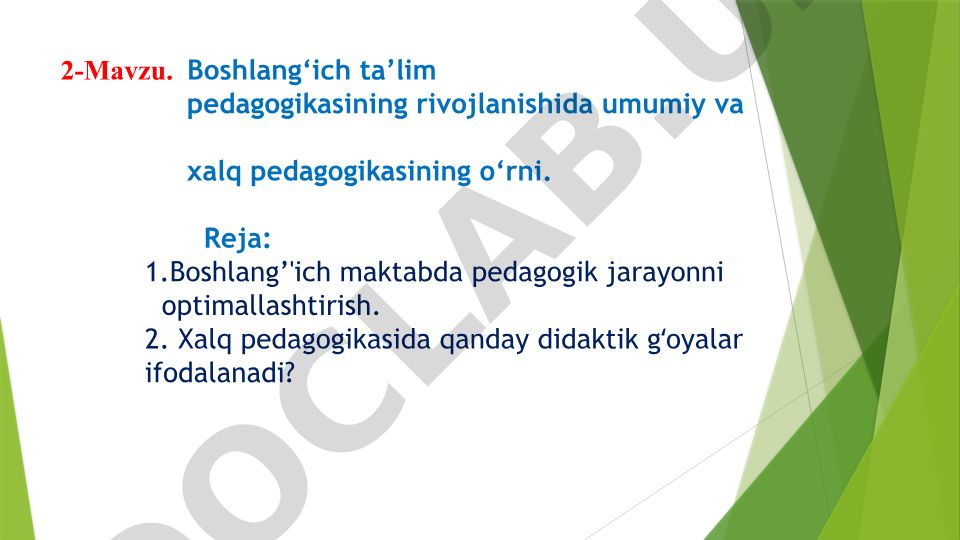 2-Mavzu. Boshlang‘ich ta’lim pedagogikasining rivojlanishida umumiy va

xalq pedagogikasining o‘rni.

Reja:
1.Boshlang’'ich maktabda pedagogik jarayonni optimallashtirish.
2. Xalq pedagogikasida qanday didaktik g‘oyalar ifodalanadi?

DOCLAB.U